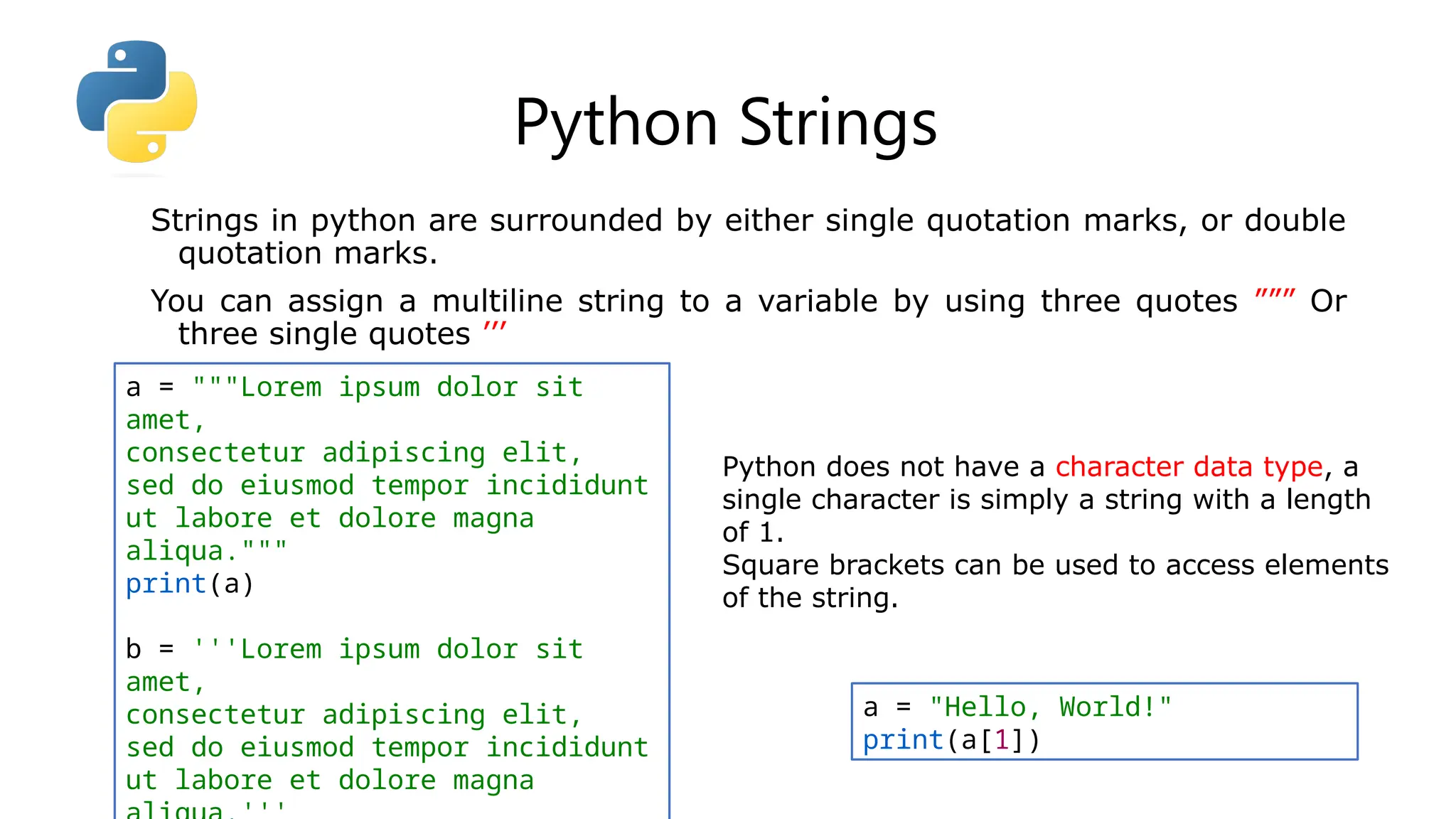 Python Strings

Strings in python are surrounded by either single quotation marks, or double quotation marks.

You can assign a multiline string to a variable by using three quotes """ Or three single quotes '''

a = """Lorem ipsum dolor sit amet,
consectetur adipiscing elit,
sed do eiusmod tempor incididunt
ut labore et dolore magna
aliqua."""
print(a)

b = '''Lorem ipsum dolor sit amet,
consectetur adipiscing elit,
sed do eiusmod tempor incididunt
ut labore et dolore magna
aliqua.'''

Python does not have a character data type, a single character is simply a string with a length of 1.
Square brackets can be used to access elements of the string.

a = "Hello, World!"
print(a[1])